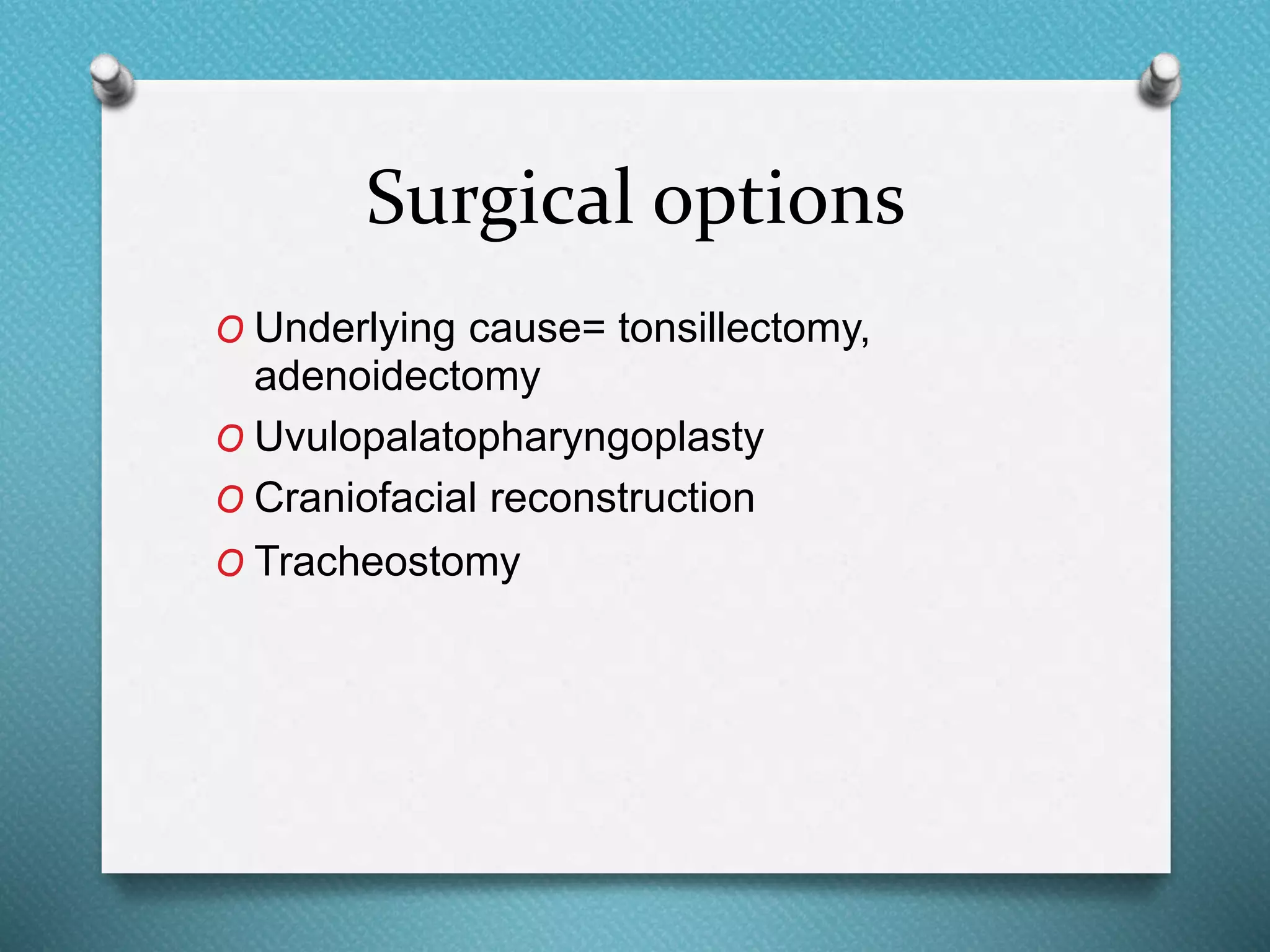 Surgical options

O Underlying cause= tonsillectomy, adenoidectomy
O Uvulopalatopharyngoplasty
O Craniofacial reconstruction
O Tracheostomy